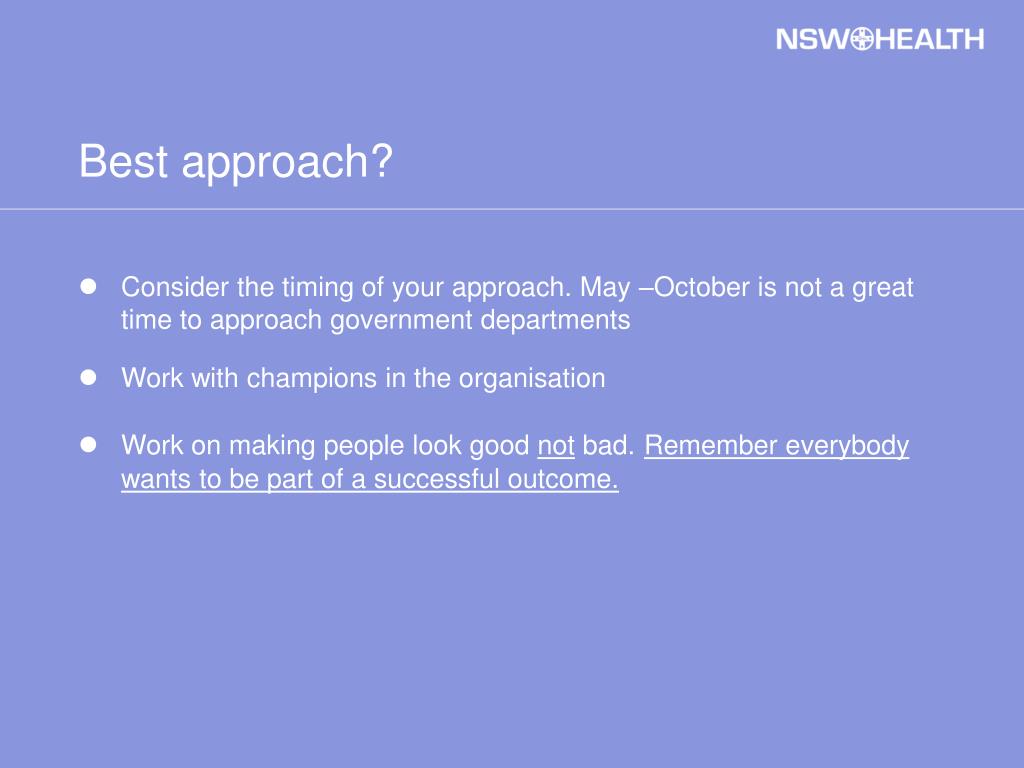 NSW HEALTH

Best approach?

- Consider the timing of your approach. May –October is not a great time to approach government departments
- Work with champions in the organisation
- Work on making people look good not bad. Remember everybody wants to be part of a successful outcome.